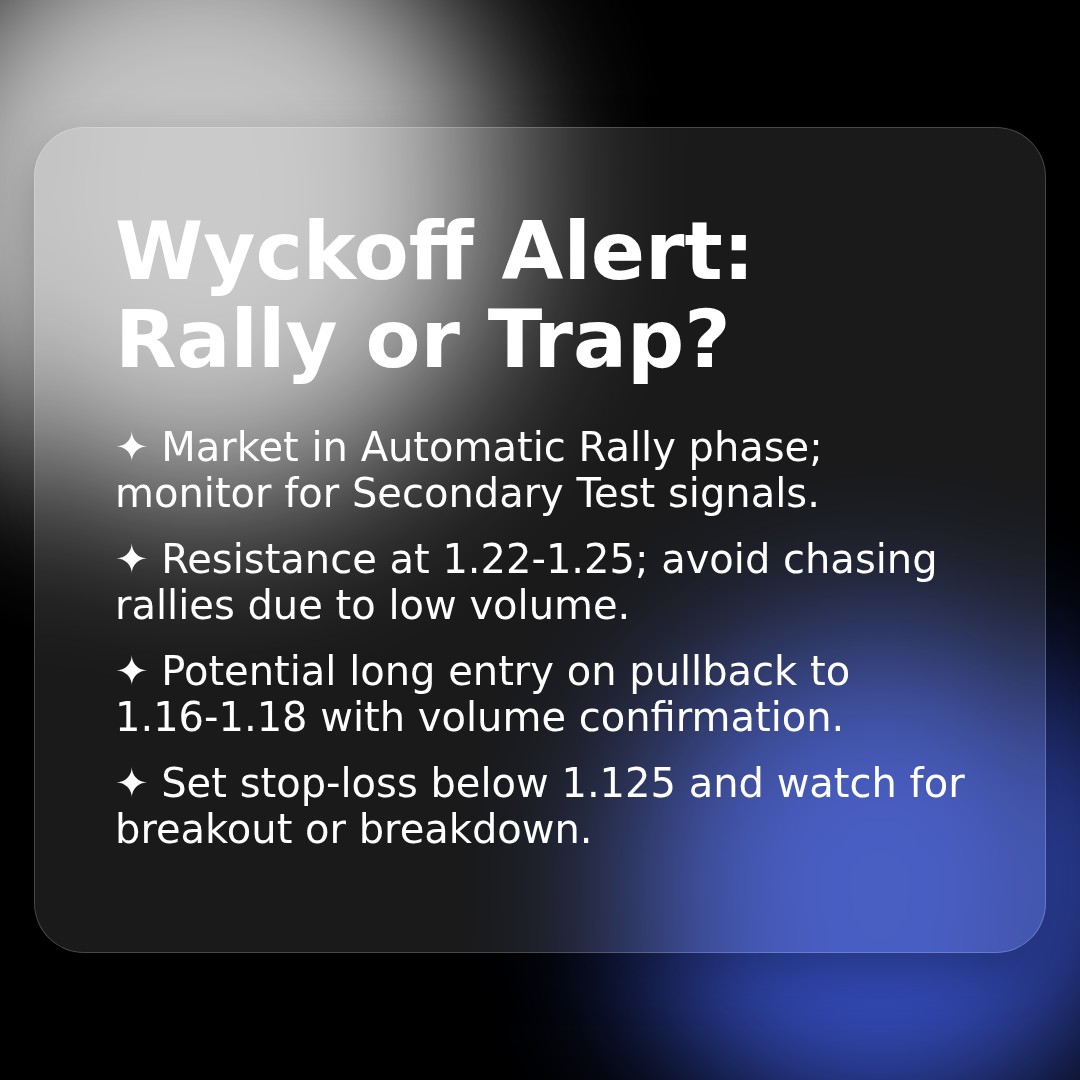 Wyckoff Alert:
Rally or Trap?

✦ Market in Automatic Rally phase; monitor for Secondary Test signals.

✦ Resistance at 1.22-1.25; avoid chasing rallies due to low volume.

✦ Potential long entry on pullback to 1.16-1.18 with volume confirmation.

✦ Set stop-loss below 1.125 and watch for breakout or breakdown.